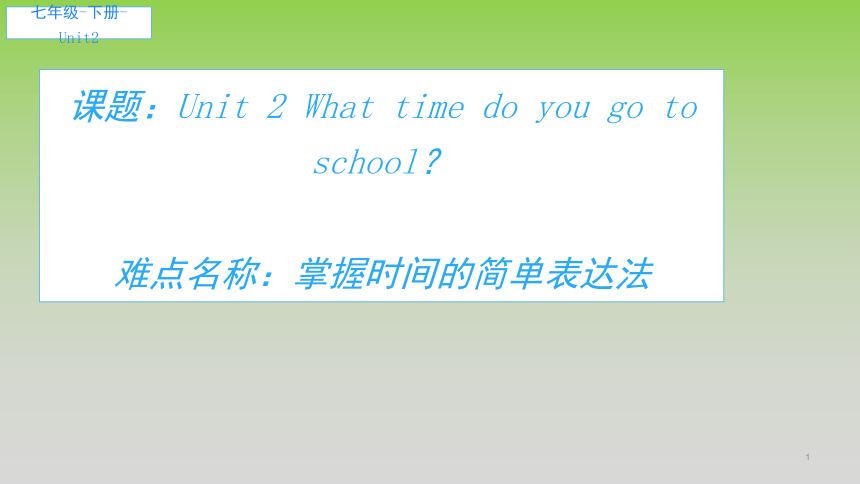 七年级-下册-Unit2

课题：Unit 2 What time do you go to school?

难点名称：掌握时间的简单表达法

1